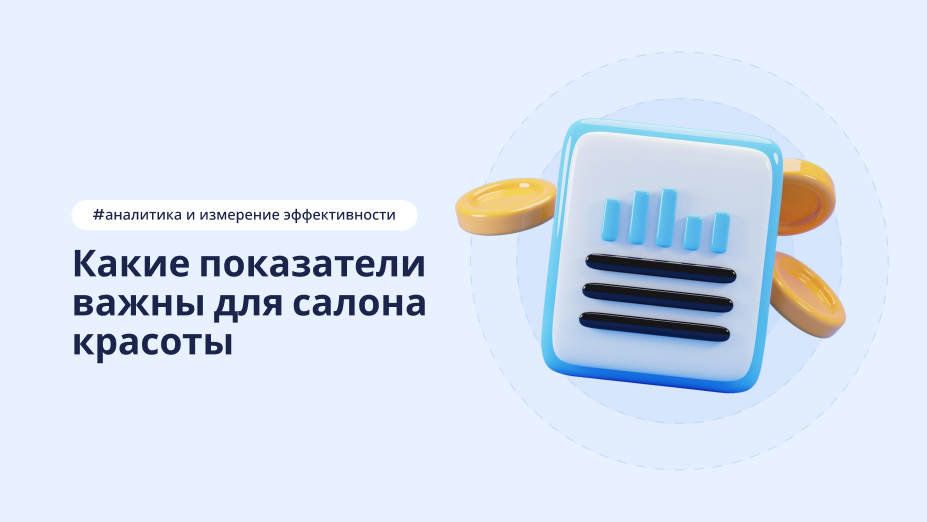 #аналитика и измерение эффективности

Какие показатели важны для салона красоты